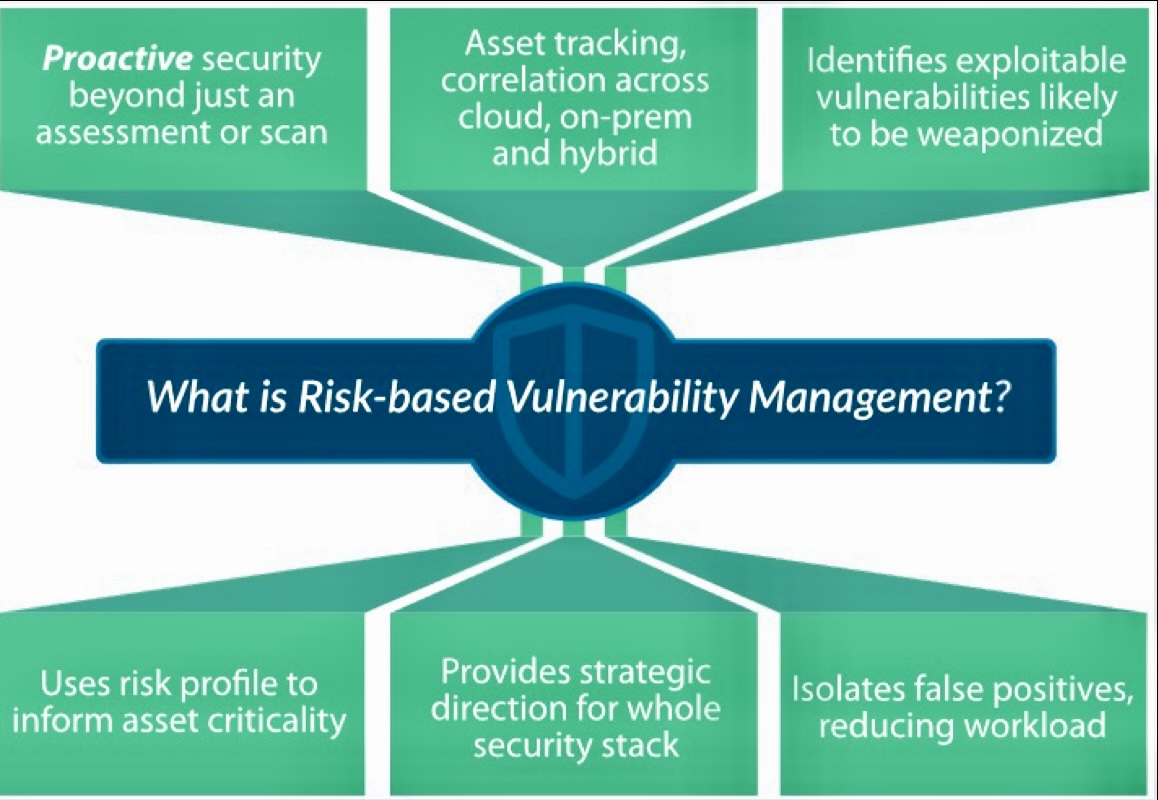 Proactive security beyond just an assessment or scan

Asset tracking, correlation across cloud, on-prem and hybrid

Identifies exploitable vulnerabilities likely to be weaponized

What is Risk-based Vulnerability Management?

Uses risk profile to inform asset criticality

Provides strategic direction for whole security stack

Isolates false positives, reducing workload